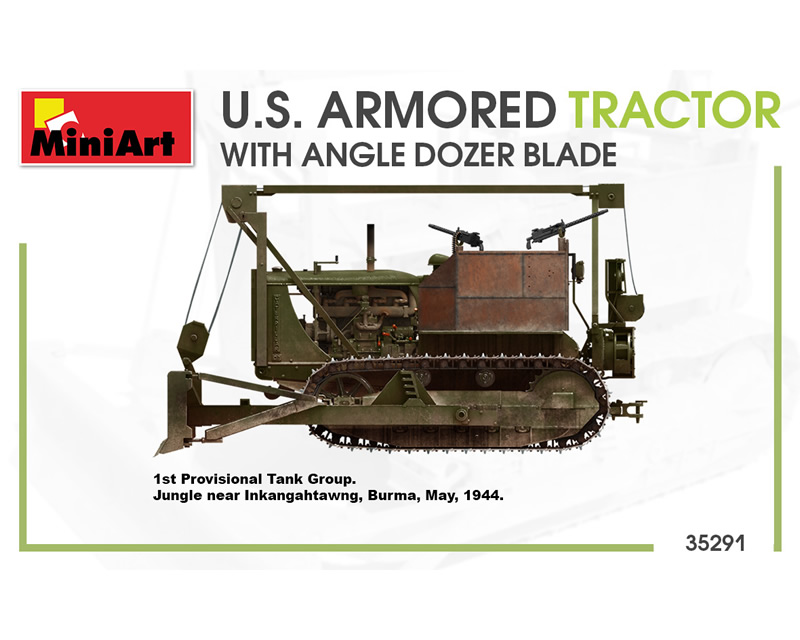 MiniArt

U.S. ARMORED TRACTOR
WITH ANGLE DOZER BLADE

1st Provisional Tank Group.
Jungle near Inkangahtawng, Burma, May, 1944.

35291